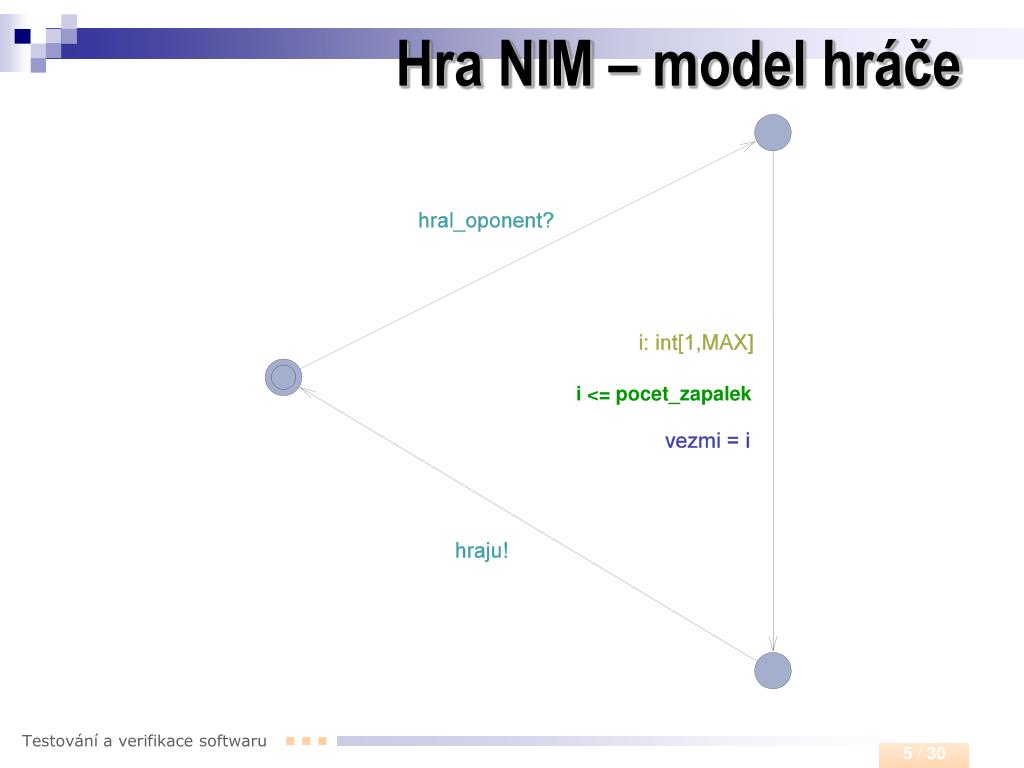 Hra NIM – model hráče

hral_oponent?

i: int[1,MAX]

i <= pocet_zapalek

vezmi = i

hraju!

Testování a verifikace softwaru

5 / 30